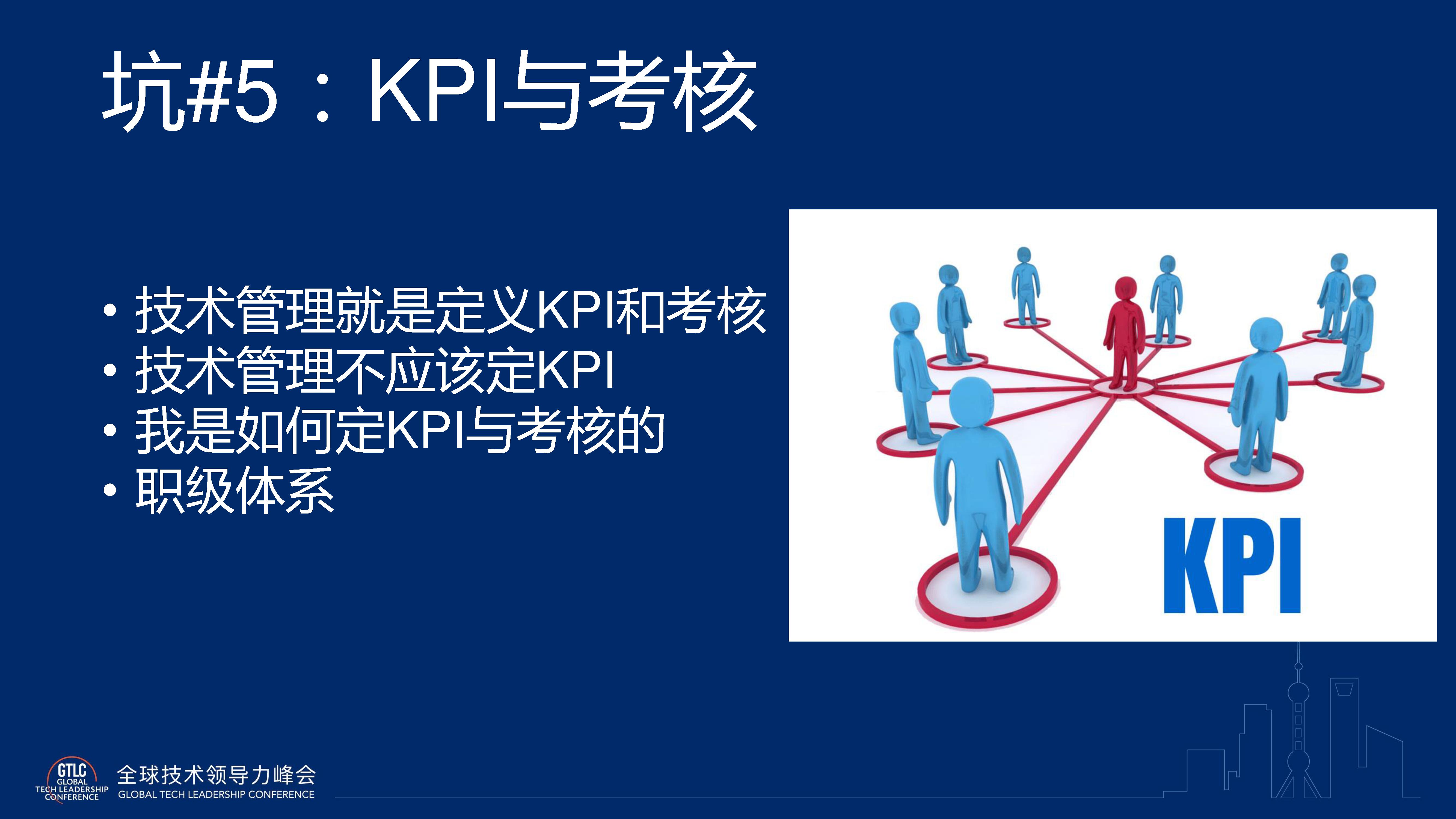 坑#5：KPI与考核

• 技术管理就是定义KPI和考核
• 技术管理不应该定KPI
• 我是如何定KPI与考核的
• 职级体系

KPI

GTLC GLOBAL TECH LEADERSHIP CONFERENCE
全球技术领导力峰会
GLOBAL TECH LEADERSHIP CONFERENCE